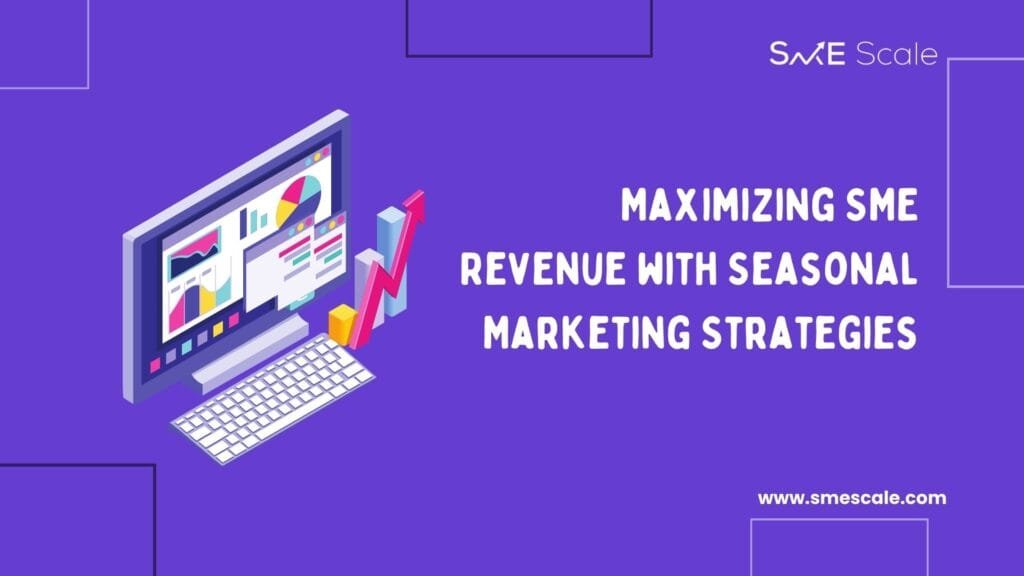 SME Scale

MAXIMIZING SME REVENUE WITH SEASONAL MARKETING STRATEGIES

www.smescale.com